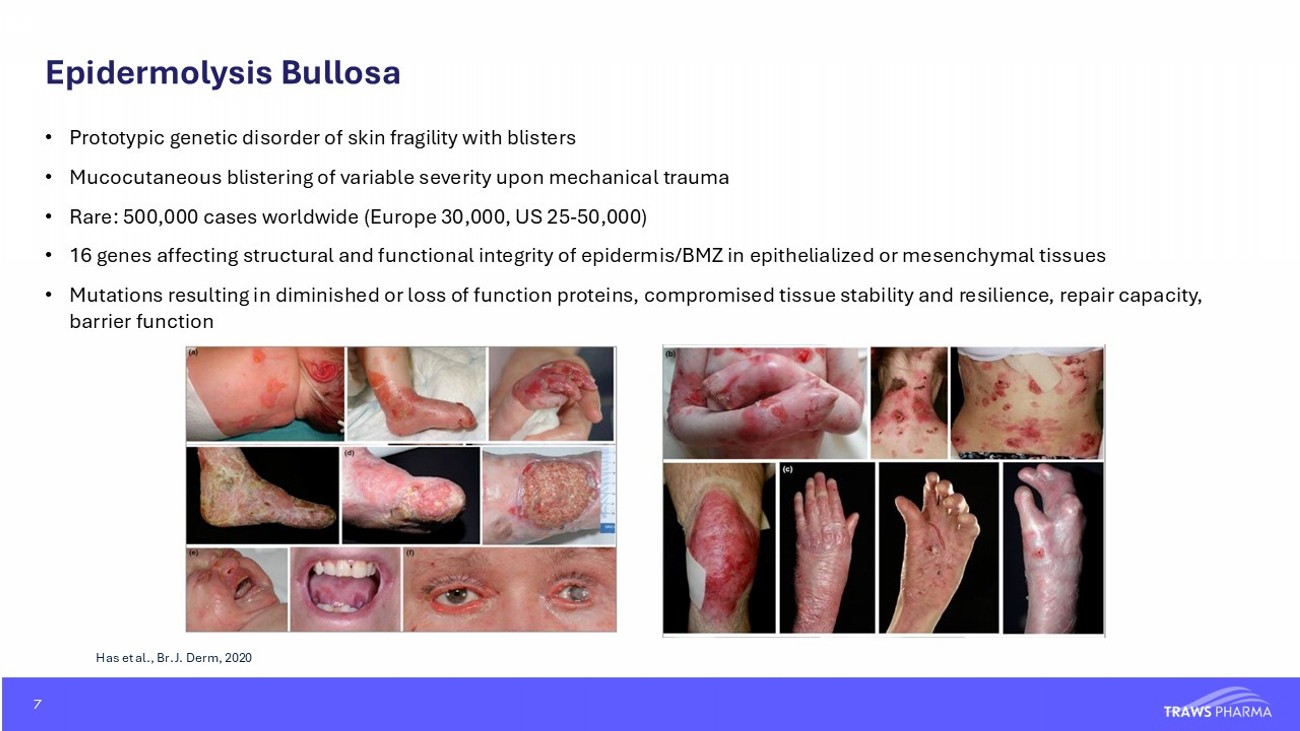 Epidermolysis Bullosa

• Prototypic genetic disorder of skin fragility with blisters
• Mucocutaneous blistering of variable severity upon mechanical trauma
• Rare: 500,000 cases worldwide (Europe 30,000, US 25-50,000)
• 16 genes affecting structural and functional integrity of epidermis/BMZ in epithelialized or mesenchymal tissues
• Mutations resulting in diminished or loss of function proteins, compromised tissue stability and resilience, repair capacity, barrier function

(a)
(d)
(e)
(f)
(b)
(c)

Has et al., Br. J. Derm, 2020

7

TRAWS PHARMA